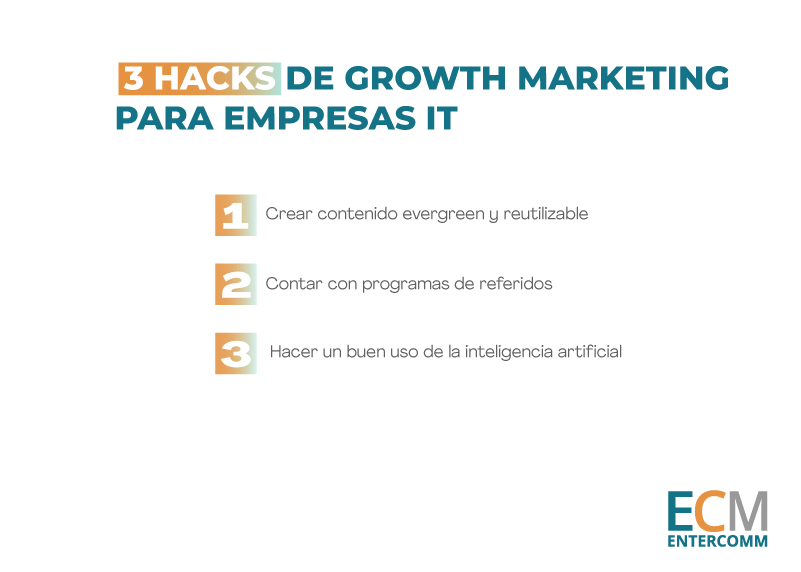 3 HACKS DE GROWTH MARKETING PARA EMPRESAS IT

1 Crear contenido evergreen y reutilizable

2 Contar con programas de referidos

3 Hacer un buen uso de la inteligencia artificial

ECM
ENTERCOMM